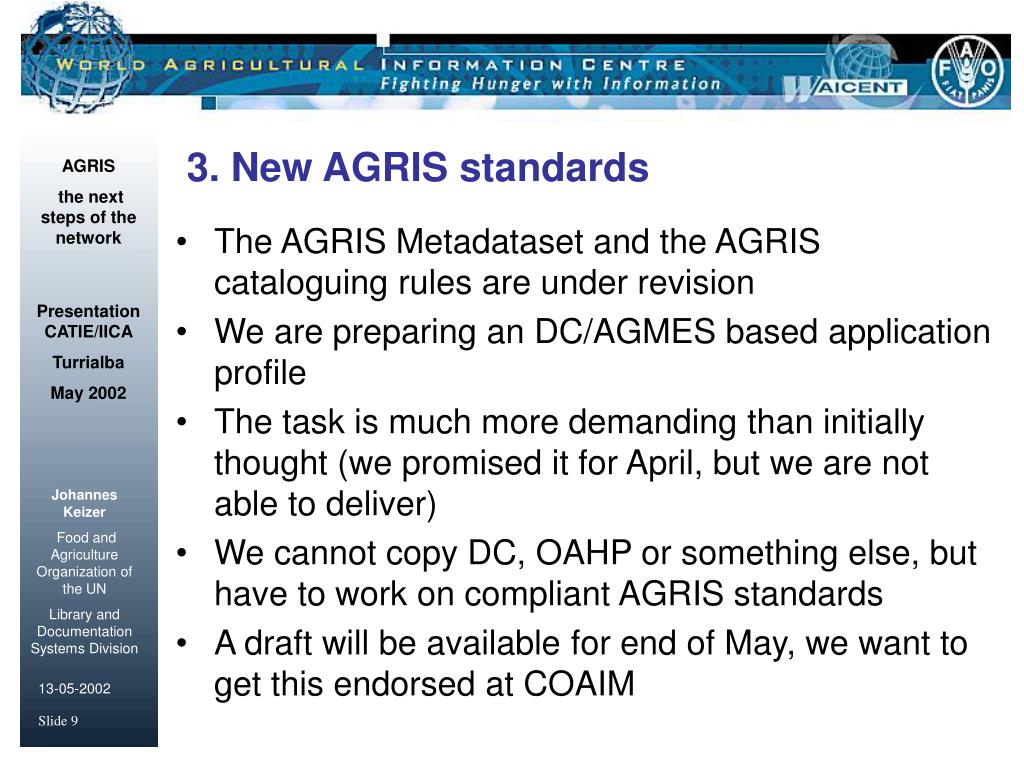 WORLD AGRICULTURAL INFORMATION CENTRE
Fighting Hunger with Information
WAICENT
FAO FIAT PANIS

AGRIS
the next steps of the network

Presentation CATIE/IICA
Turrialba
May 2002

Johannes Keizer
Food and Agriculture Organization of the UN
Library and Documentation Systems Division

13-05-2002
Slide 9

3. New AGRIS standards

• The AGRIS Metadataset and the AGRIS cataloguing rules are under revision
• We are preparing an DC/AGMES based application profile
• The task is much more demanding than initially thought (we promised it for April, but we are not able to deliver)
• We cannot copy DC, OAHP or something else, but have to work on compliant AGRIS standards
• A draft will be available for end of May, we want to get this endorsed at COAIM